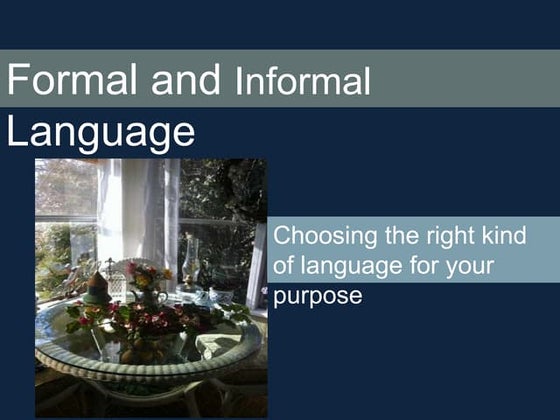 Formal and Informal Language

Choosing the right kind of language for your purpose